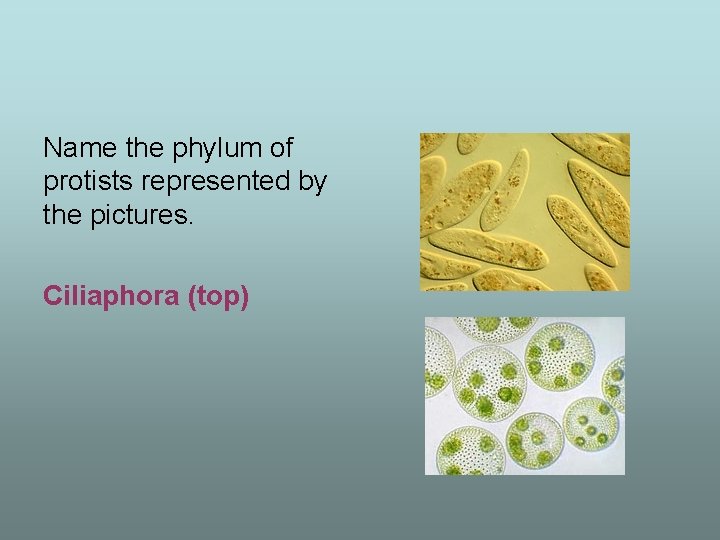 Name the phylum of protists represented by the pictures.

Ciliaphora (top)